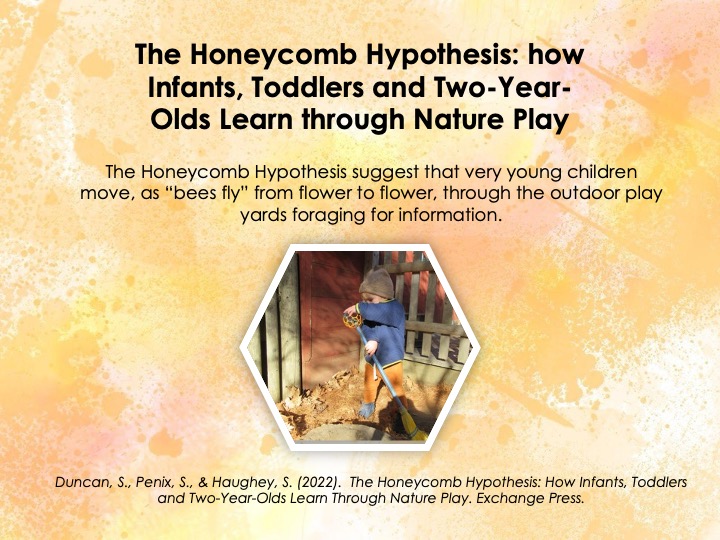 The Honeycomb Hypothesis: how Infants, Toddlers and Two-Year-Olds Learn through Nature Play

The Honeycomb Hypothesis suggest that very young children move, as “bees fly” from flower to flower, through the outdoor play yards foraging for information.

Duncan, S., Penix, S., & Haughey, S. (2022). The Honeycomb Hypothesis: How Infants, Toddlers and Two-Year-Olds Learn Through Nature Play. Exchange Press.